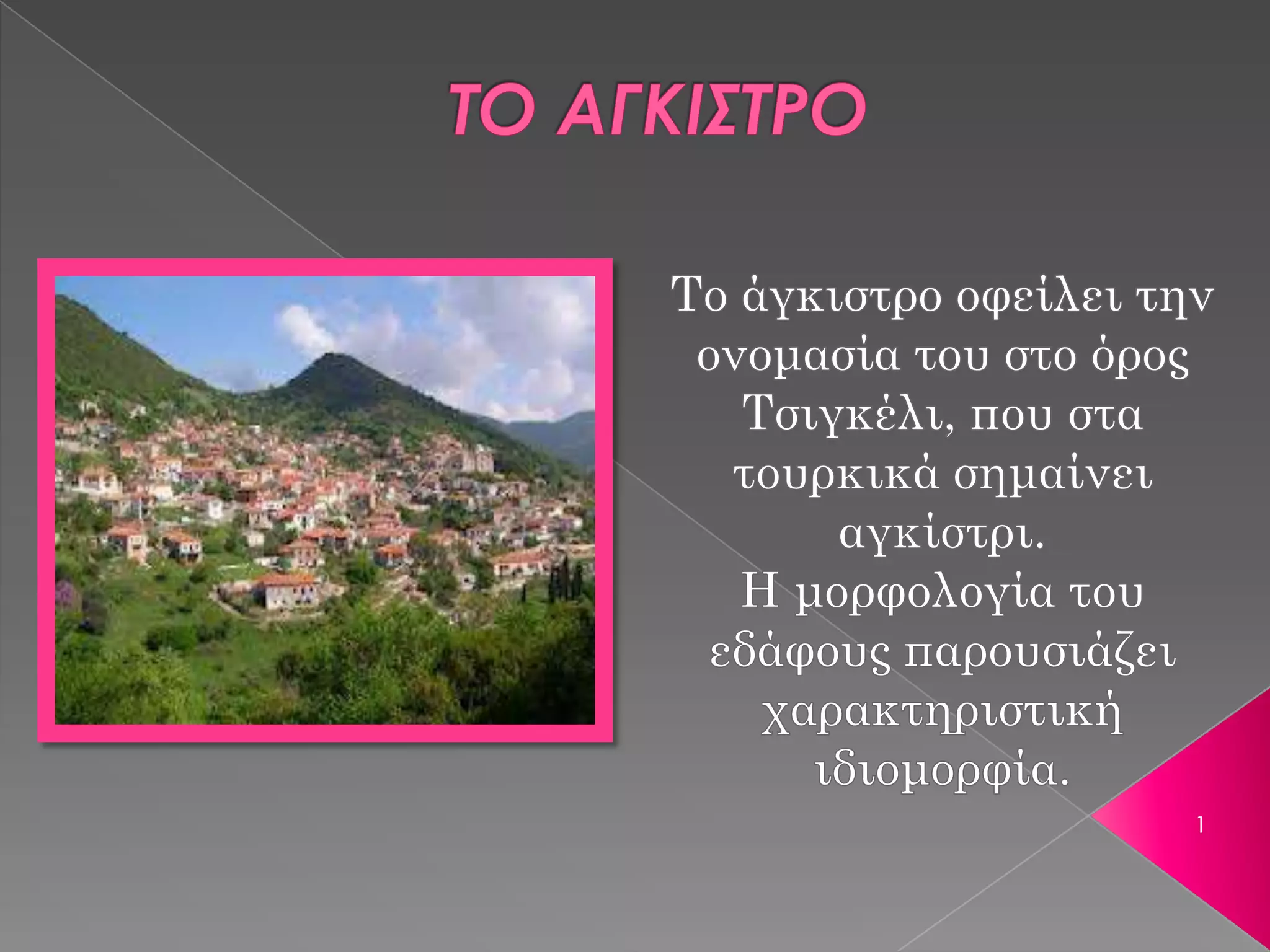 ΤΟ ΑΓΚΙΣΤΡΟ

Το άγκιστρο οφείλει την ονομασία του στο όρος Τσιγκέλι, που στα τουρκικά σημαίνει αγκίστρι.
Η μορφολογία του εδάφους παρουσιάζει χαρακτηριστική ιδιομορφία.

1